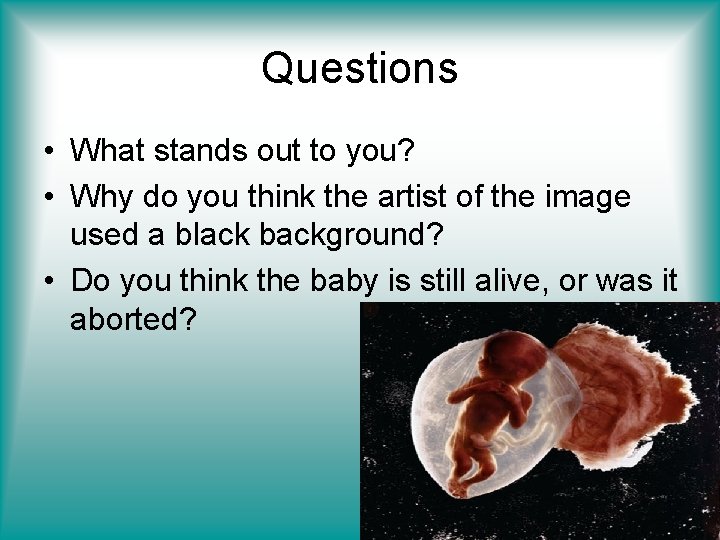 Questions

• What stands out to you?
• Why do you think the artist of the image used a black background?
• Do you think the baby is still alive, or was it aborted?